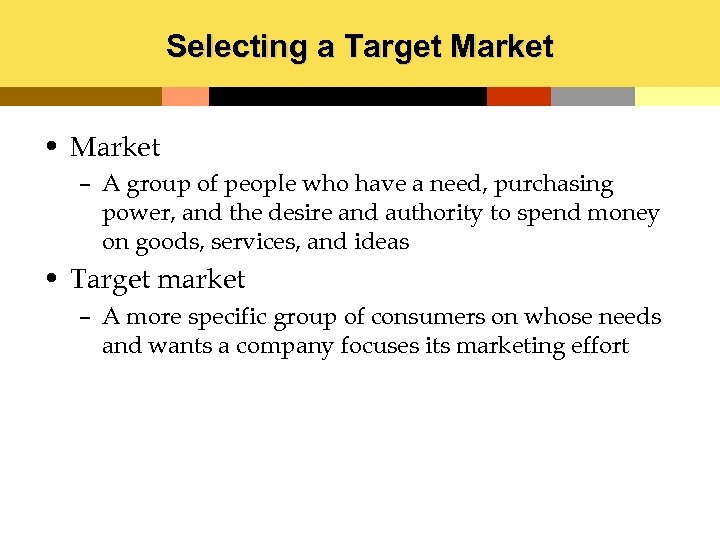 Selecting a Target Market

• Market
– A group of people who have a need, purchasing power, and the desire and authority to spend money on goods, services, and ideas

• Target market
– A more specific group of consumers on whose needs and wants a company focuses its marketing effort